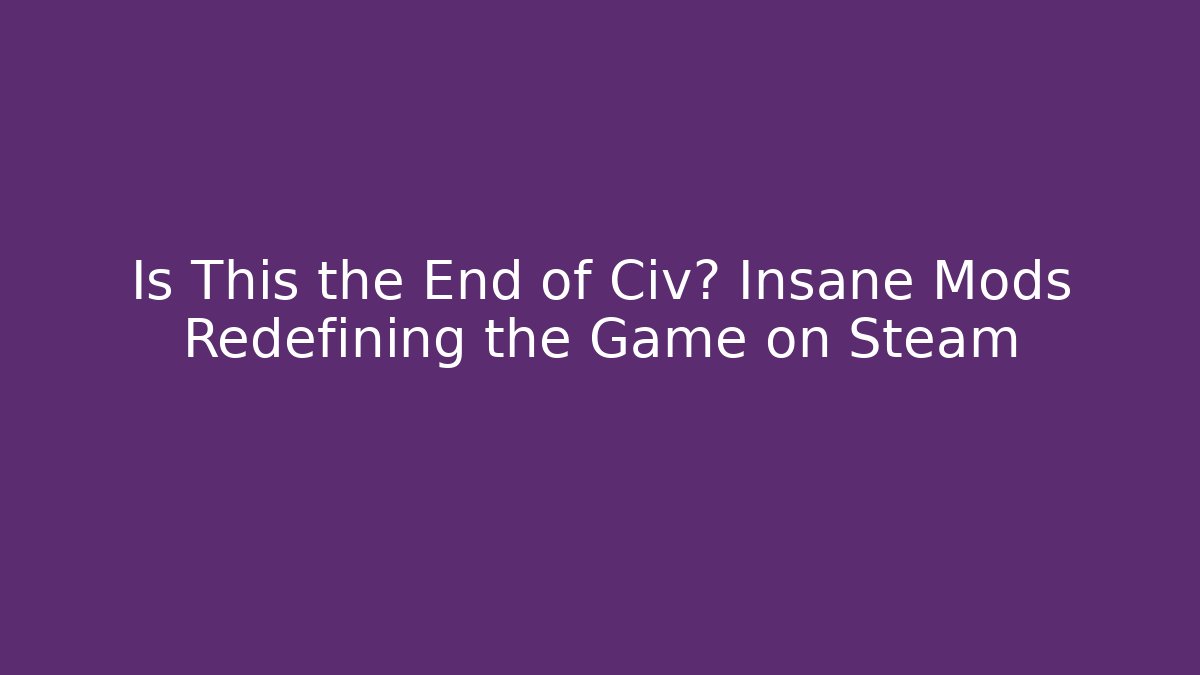 Is This the End of Civ? Insane Mods Redefining the Game on Steam